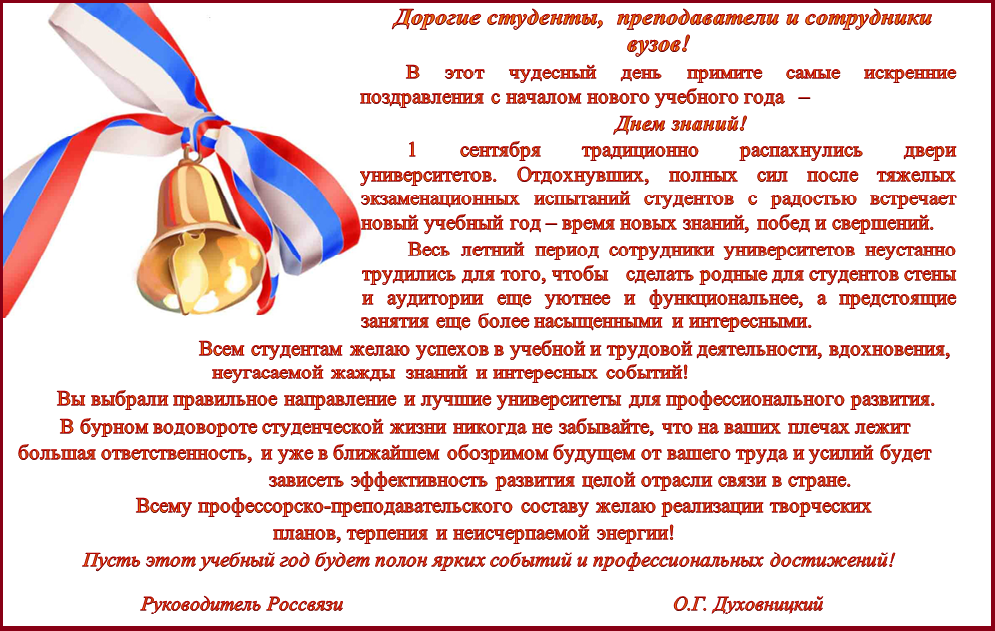 Дорогие студенты, преподаватели и сотрудники вузов!

В этот чудесный день примите самые искренние поздравления с началом нового учебного года – Днем знаний!

1 сентября традиционно распахнулись двери университетов. Отдохнувших, полных сил после тяжелых экзаменационных испытаний студентов с радостью встречает новый учебный год – время новых знаний, побед и свершений.

Весь летний период сотрудники университетов неустанно трудились для того, чтобы сделать родные для студентов стены и аудитории еще уютнее и функциональнее, а предстоящие занятия еще более насыщенными и интересными.

Всем студентам желаю успехов в учебной и трудовой деятельности, вдохновения, неугасаемой жажды знаний и интересных событий!

Вы выбрали правильное направление и лучшие университеты для профессионального развития.

В бурном водовороте студенческой жизни никогда не забывайте, что на ваших плечах лежит большая ответственность, и уже в ближайшем обозримом будущем от вашего труда и усилий будет зависеть эффективность развития целой отрасли связи в стране.

Всему профессорско-преподавательского составу желаю реализации творческих планов, терпения и неисчерпаемой энергии!

Пусть этот учебный год будет полон ярких событий и профессиональных достижений!

Руководитель Россвязи

О.Г. Духовницкий